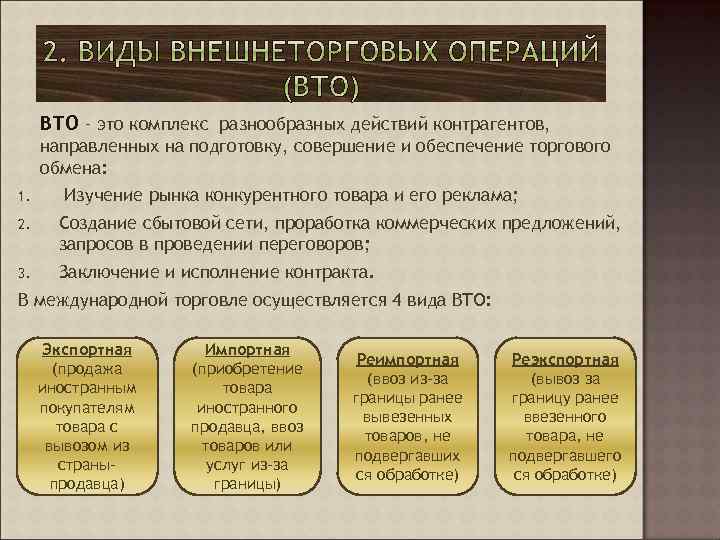 2. ВИДЫ ВНЕШНЕТОРГОВЫХ ОПЕРАЦИЙ (ВТО)

ВТО - это комплекс разнообразных действий контрагентов, направленных на подготовку, совершение и обеспечение торгового обмена:

1. Изучение рынка конкурентного товара и его реклама;
2. Создание сбытовой сети, проработка коммерческих предложений, запросов в проведении переговоров;
3. Заключение и исполнение контракта.

В международной торговле осуществляется 4 вида ВТО:

Экспортная (продажа иностранным покупателям товара с вывозом из страны-продавца)

Импортная (приобретение товара иностранного продавца, ввоз товаров или услуг из-за границы)

Реимпортная (ввоз из-за границы ранее вывезенных товаров, не подвергавшихся обработке)

Реэкспортная (вывоз за границу ранее ввезенного товара, не подвергавшегося обработке)